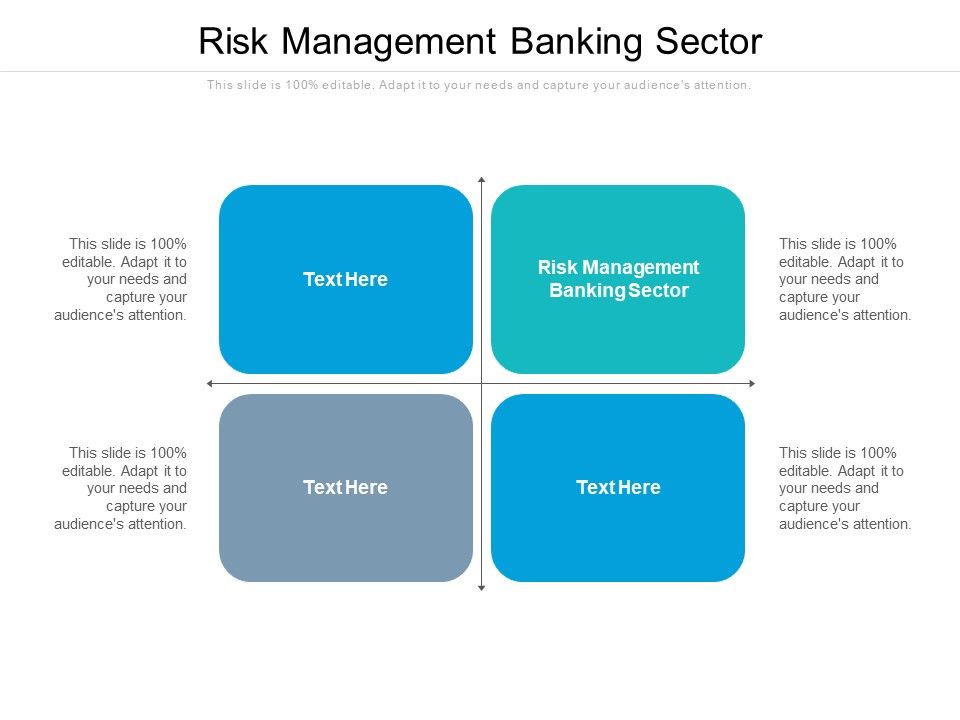 Risk Management Banking Sector

This slide is 100% editable. Adapt it to your needs and capture your audience's attention.

This slide is 100% editable. Adapt it to your needs and capture your audience's attention.

Text Here

Risk Management Banking Sector

This slide is 100% editable. Adapt it to your needs and capture your audience's attention.

This slide is 100% editable. Adapt it to your needs and capture your audience's attention.

Text Here

Text Here

This slide is 100% editable. Adapt it to your needs and capture your audience's attention.